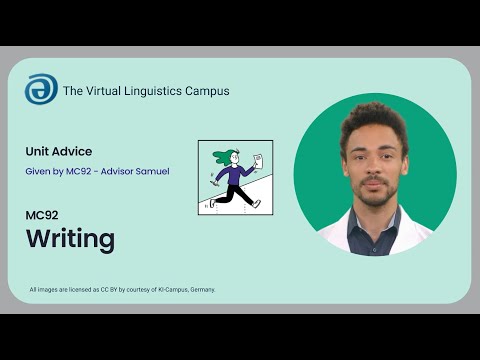 The Virtual Linguistics Campus

Unit Advice

Given by MC92 - Advisor Samuel

MC92

Writing

All images are licensed as CC BY by courtesy of KI-Campus, Germany.